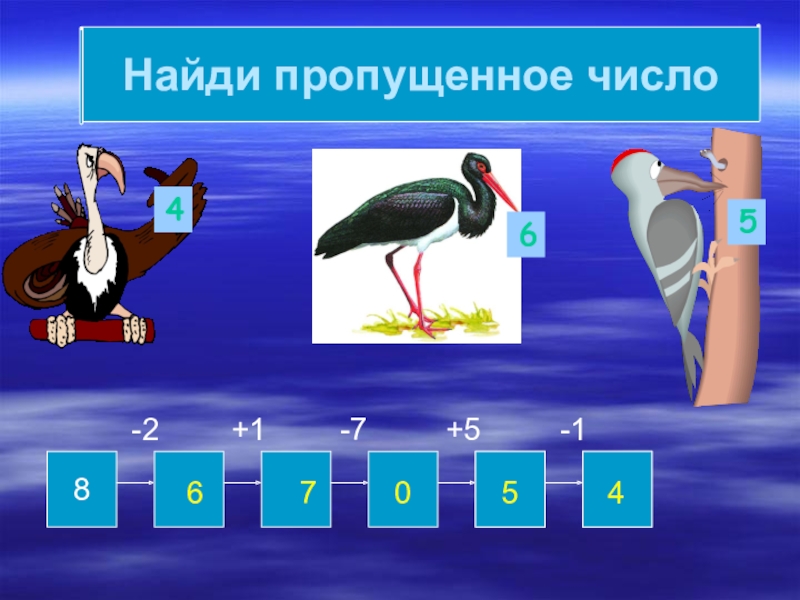 Найди пропущенное число

4

6

5

-2 +1 -7 +5 -1

8 6 7 0 5 4